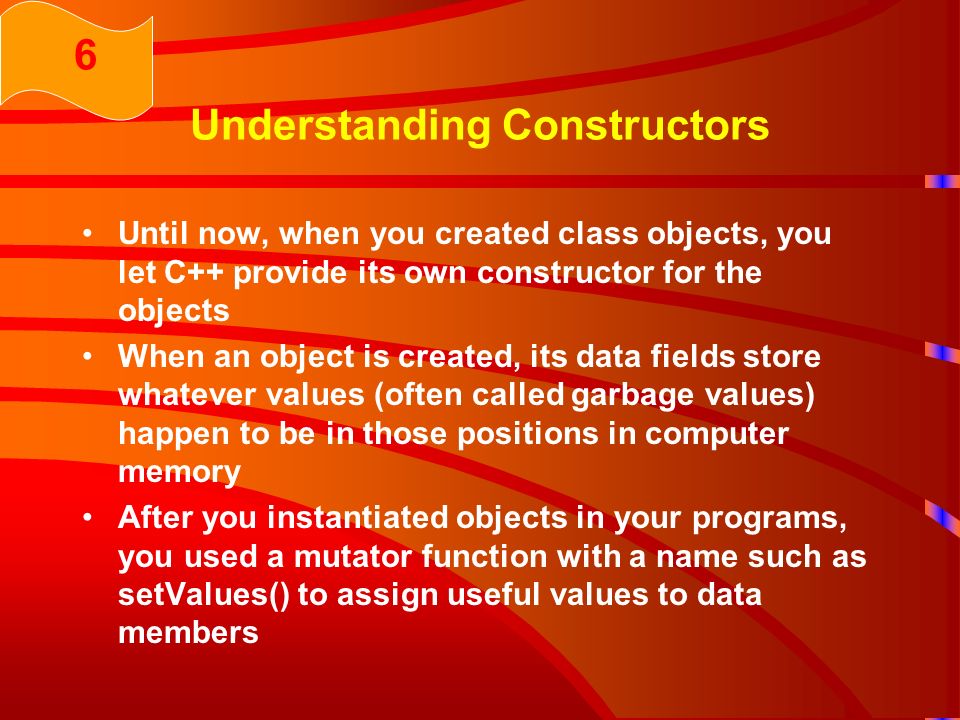 6

Understanding Constructors

• Until now, when you created class objects, you let C++ provide its own constructor for the objects
• When an object is created, its data fields store whatever values (often called garbage values) happen to be in those positions in computer memory
• After you instantiated objects in your programs, you used a mutator function with a name such as setValues() to assign useful values to data members